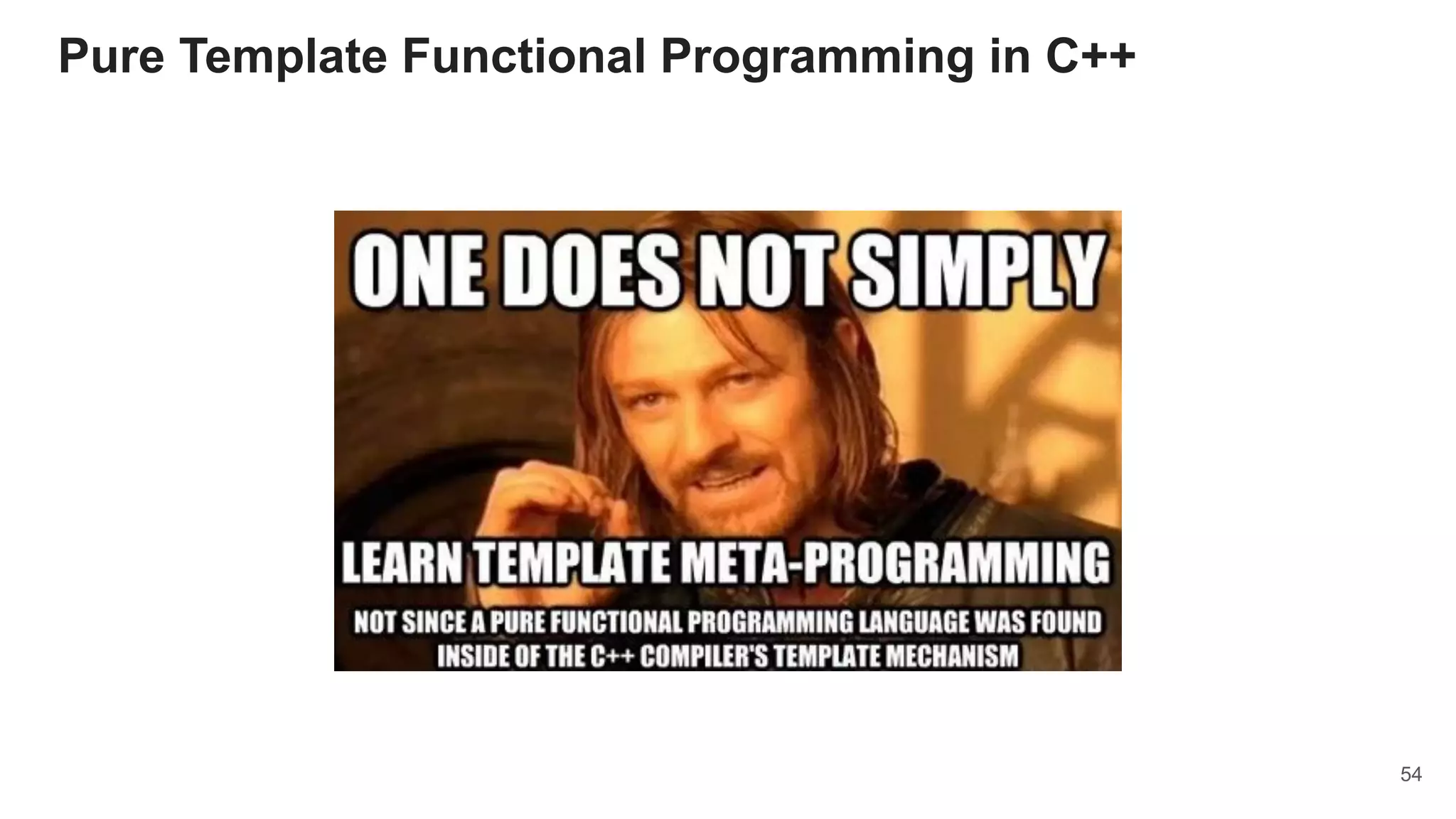 Pure Template Functional Programming in C++

ONE DOES NOT SIMPLY

LEARN TEMPLATE META-PROGRAMMING

NOT SINCE A PURE FUNCTIONAL PROGRAMMING LANGUAGE WAS FOUND INSIDE OF THE C++ COMPILER'S TEMPLATE MECHANISM

54